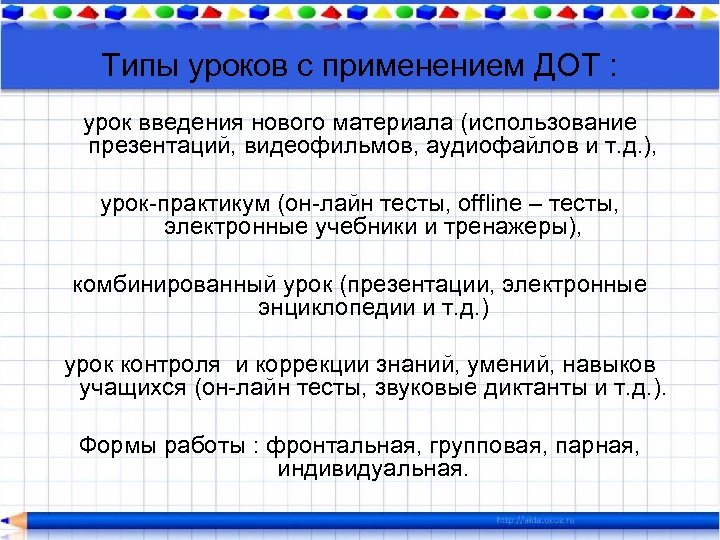 Типы уроков с применением ДОТ :

урок введения нового материала (использование презентаций, видеофильмов, аудиофайлов и т.д.),

урок-практикум (он-лайн тесты, offline – тесты, электронные учебники и тренажеры),

комбинированный урок (презентации, электронные энциклопедии и т.д.)

урок контроля и коррекции знаний, умений, навыков учащихся (он-лайн тесты, звуковые диктанты и т.д.).

Формы работы : фронтальная, групповая, парная, индивидуальная.

http://aida.ucoz.ru